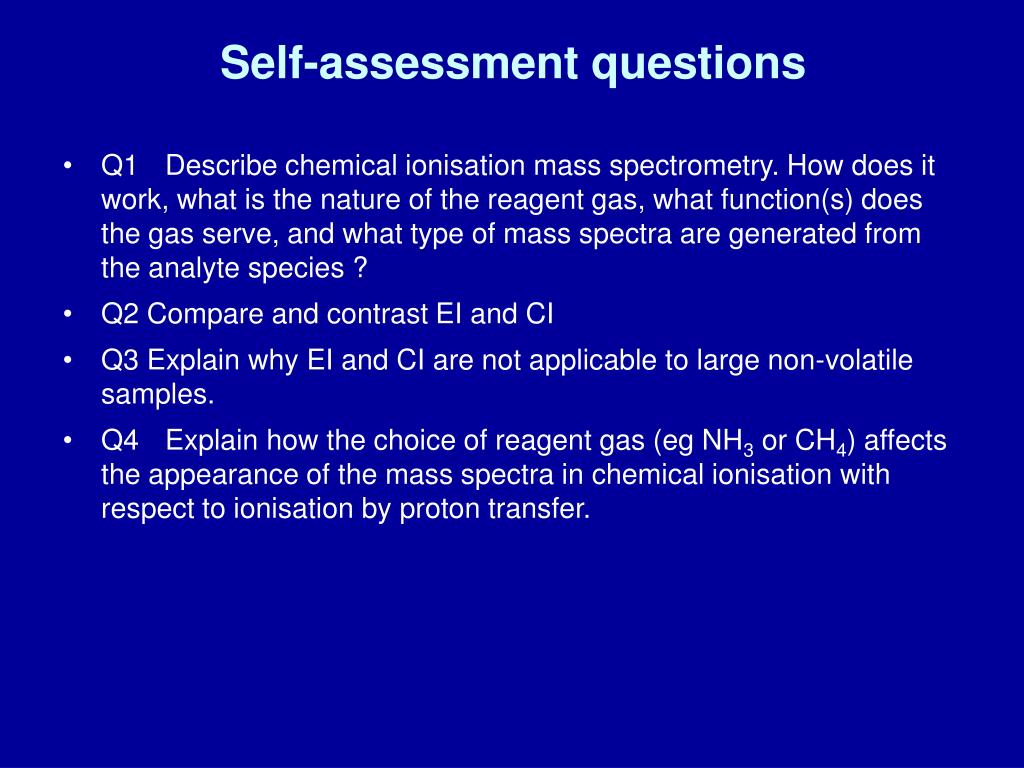 Self-assessment questions

• Q1 Describe chemical ionisation mass spectrometry. How does it work, what is the nature of the reagent gas, what function(s) does the gas serve, and what type of mass spectra are generated from the analyte species ?

• Q2 Compare and contrast EI and CI

• Q3 Explain why EI and CI are not applicable to large non-volatile samples.

• Q4 Explain how the choice of reagent gas (eg $NH_3$ or $CH_4$) affects the appearance of the mass spectra in chemical ionisation with respect to ionisation by proton transfer.